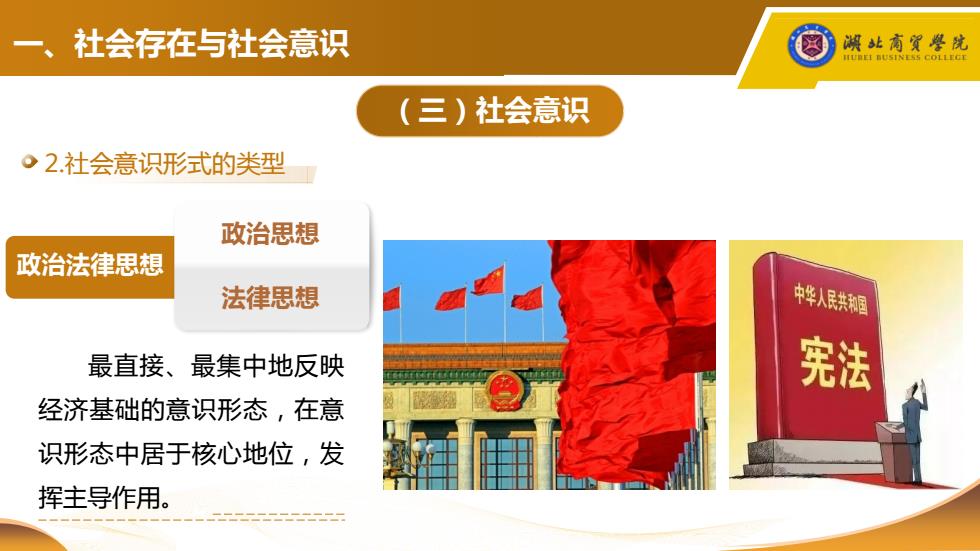 一、社会存在与社会意识

湖北商贸学院
HUBEI BUSINESS COLLEGE

（三）社会意识

2.社会意识形式的类型

政治法律思想

政治思想

法律思想

最直接、最集中地反映经济基础的意识形态，在意识形态中居于核心地位，发挥主导作用。

中华人民共和国

宪法